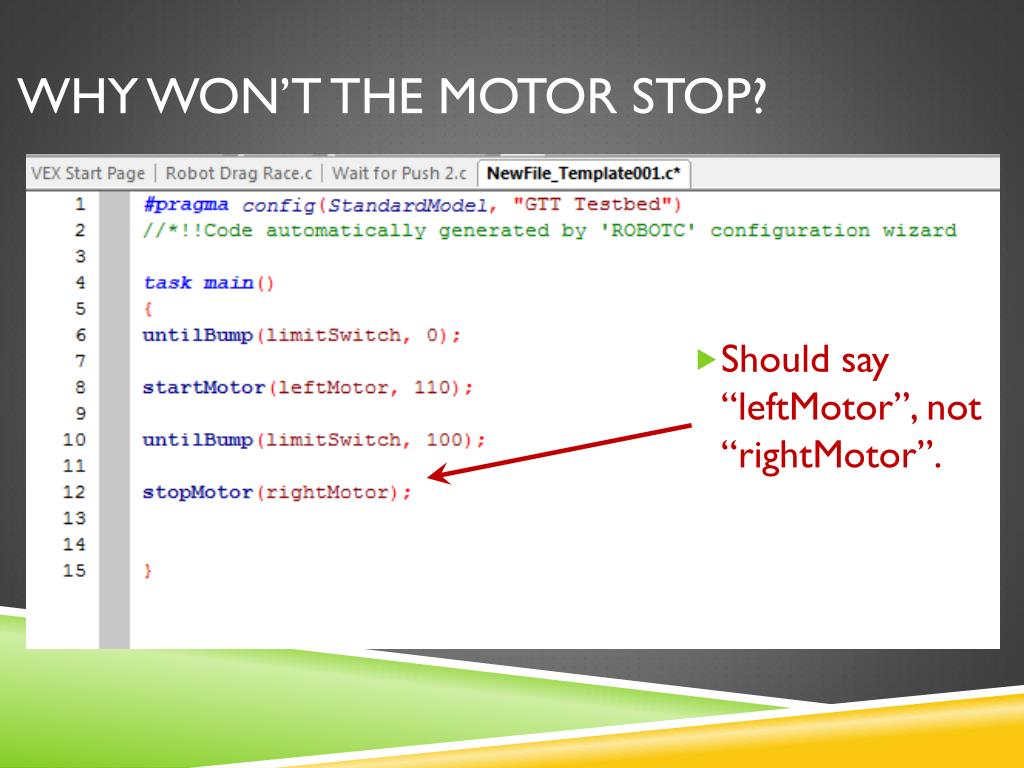 WHY WON'T THE MOTOR STOP?

VEX Start Page | Robot Drag Race.c | Wait for Push 2.c | NewFile_Template001.c*

1 #pragma config(StandardModel, "GTT Testbed")
2 //*!!Code automatically generated by 'ROBOTC' configuration wizard
3
4 task main()
5 {
6 untilBump(limitSwitch, 0);
7
8 startMotor(leftMotor, 110);
9
10 untilBump(limitSwitch, 100);
11
12 stopMotor(rightMotor);
13
14
15 }

Should say "leftMotor", not "rightMotor".